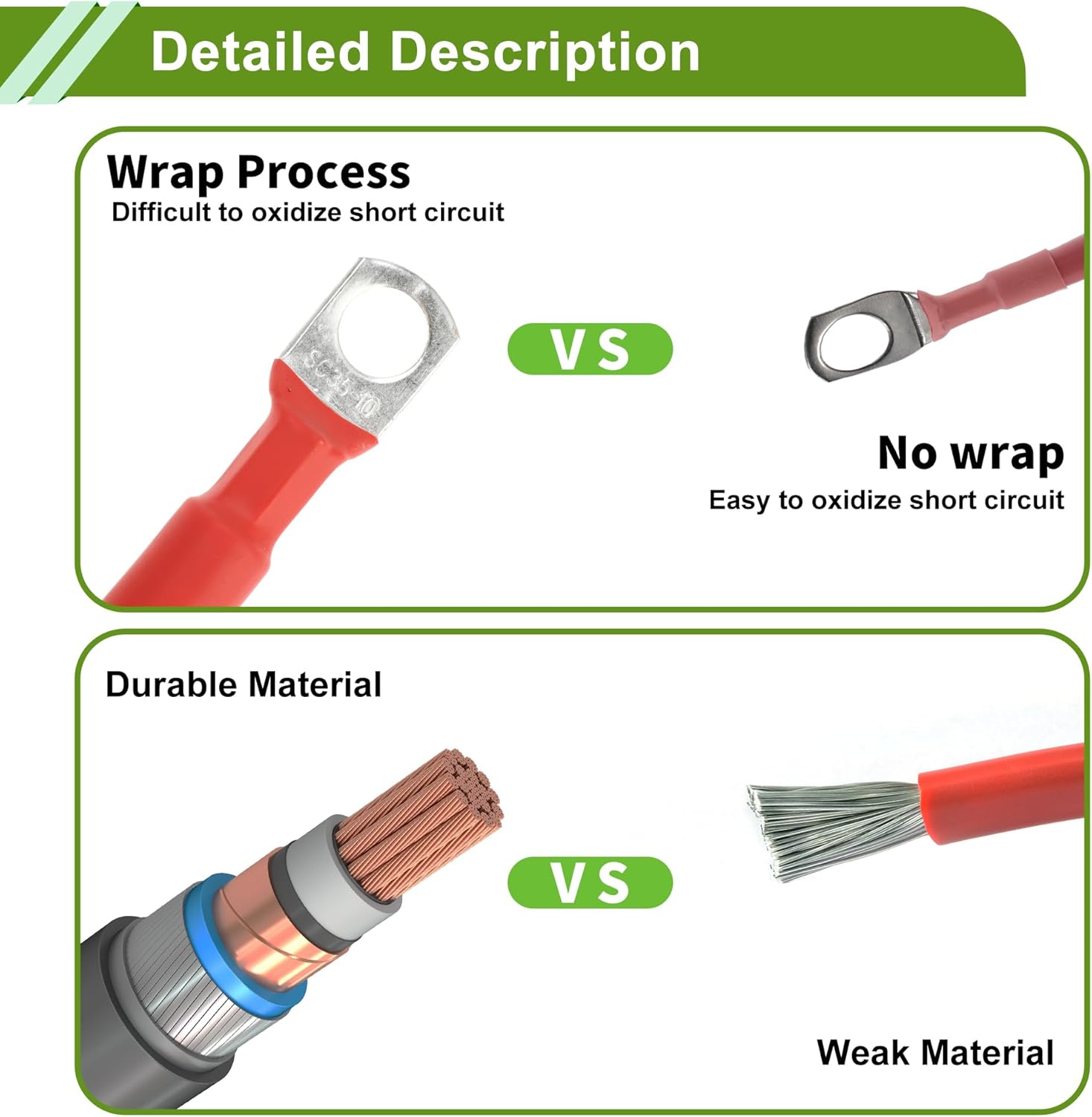 Detailed Description

Wrap Process
Difficult to oxidize short circuit

SC35-10

V S

No wrap
Easy to oxidize short circuit

Durable Material

V S

Weak Material